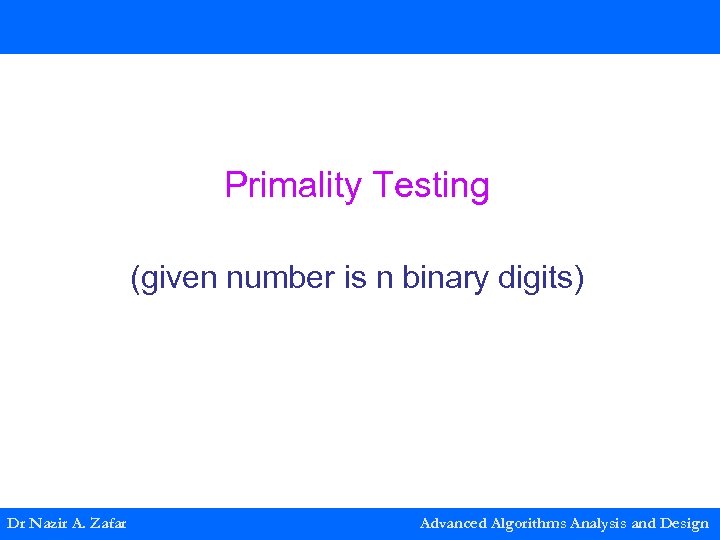 Primality Testing

(given number is n binary digits)

Dr Nazir A. Zafar

Advanced Algorithms Analysis and Design